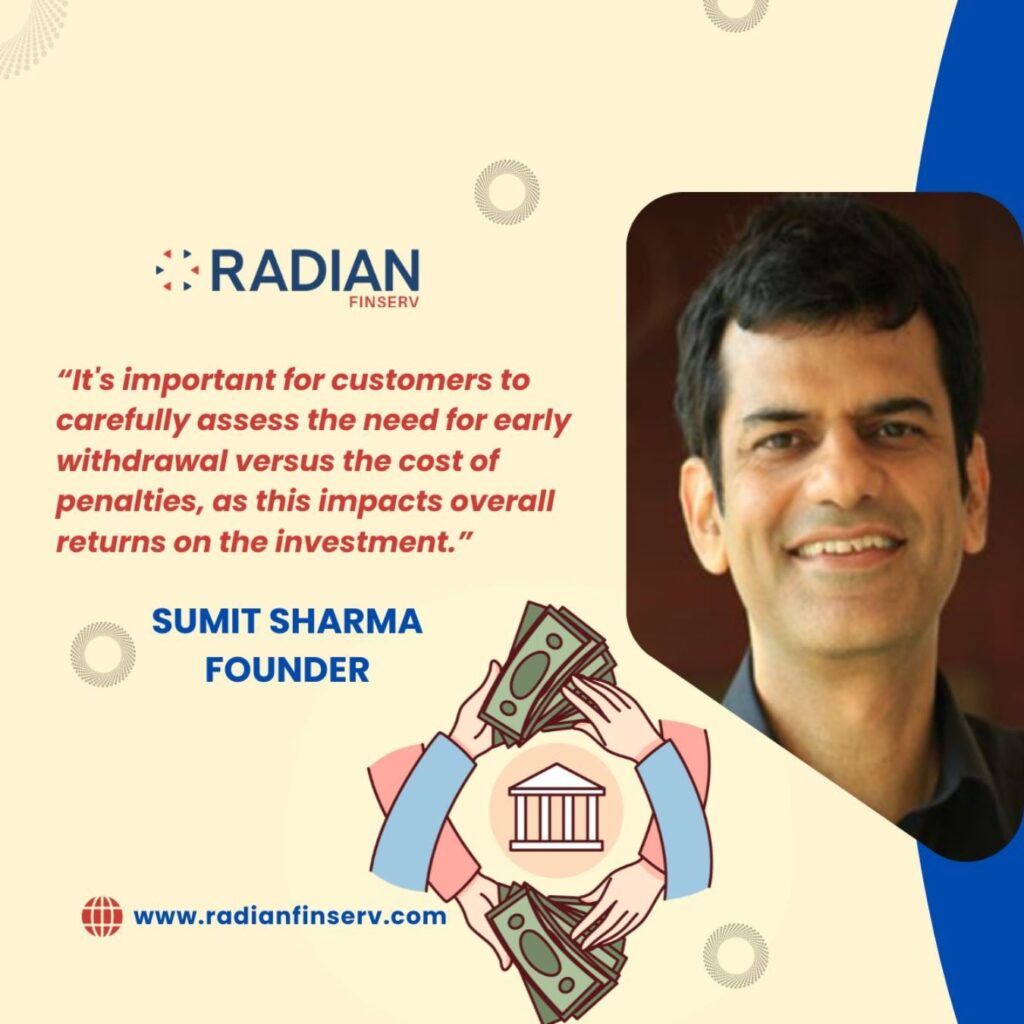 RADIAN
FINSERV

“It's important for customers to carefully assess the need for early withdrawal versus the cost of penalties, as this impacts overall returns on the investment.”

SUMIT SHARMA
FOUNDER

www.radianfinserv.com